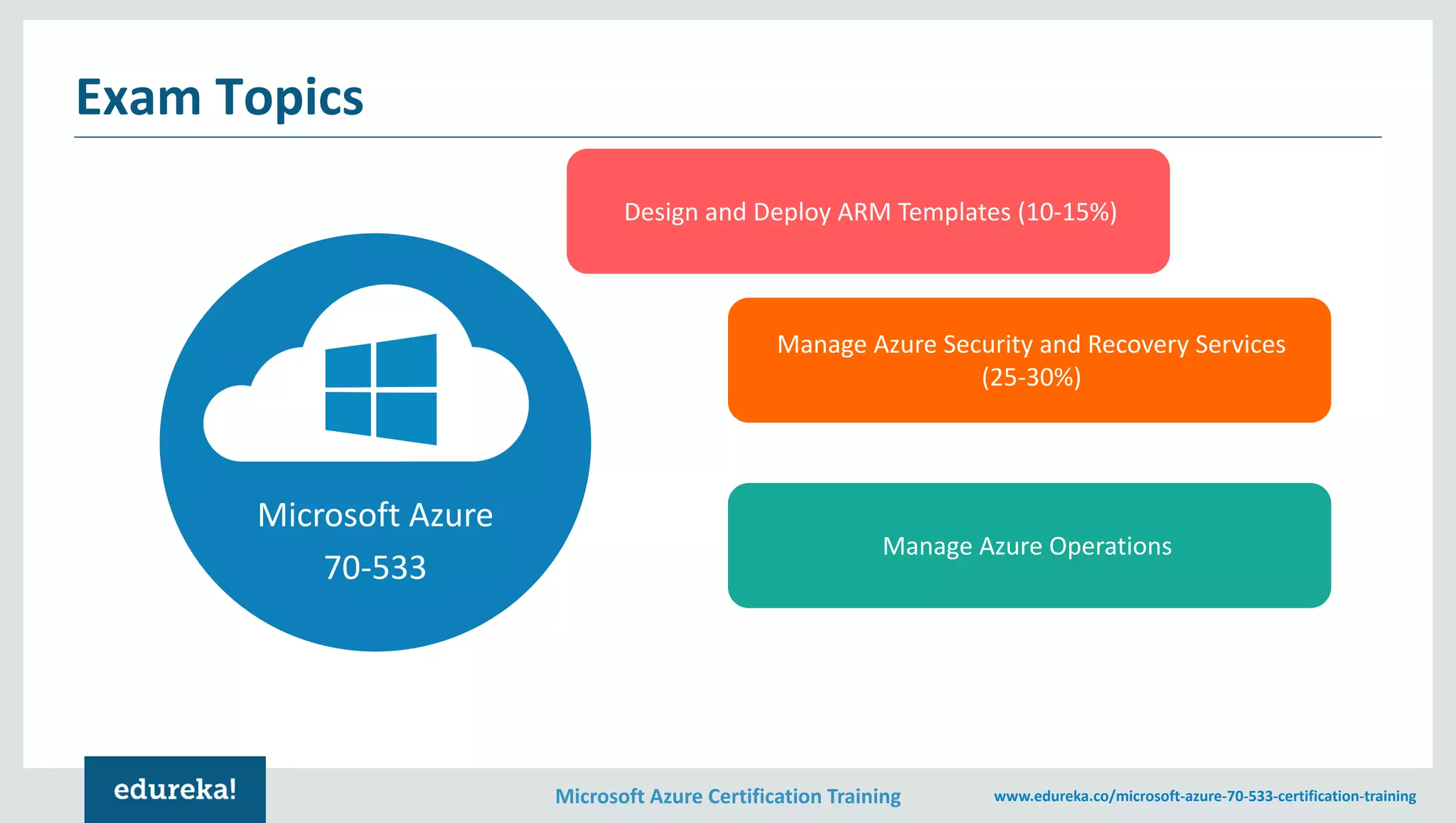 Exam Topics

Microsoft Azure
70-533

Design and Deploy ARM Templates (10-15%)

Manage Azure Security and Recovery Services (25-30%)

Manage Azure Operations

edureka!

Microsoft Azure Certification Training

www.edureka.co/microsoft-azure-70-533-certification-training